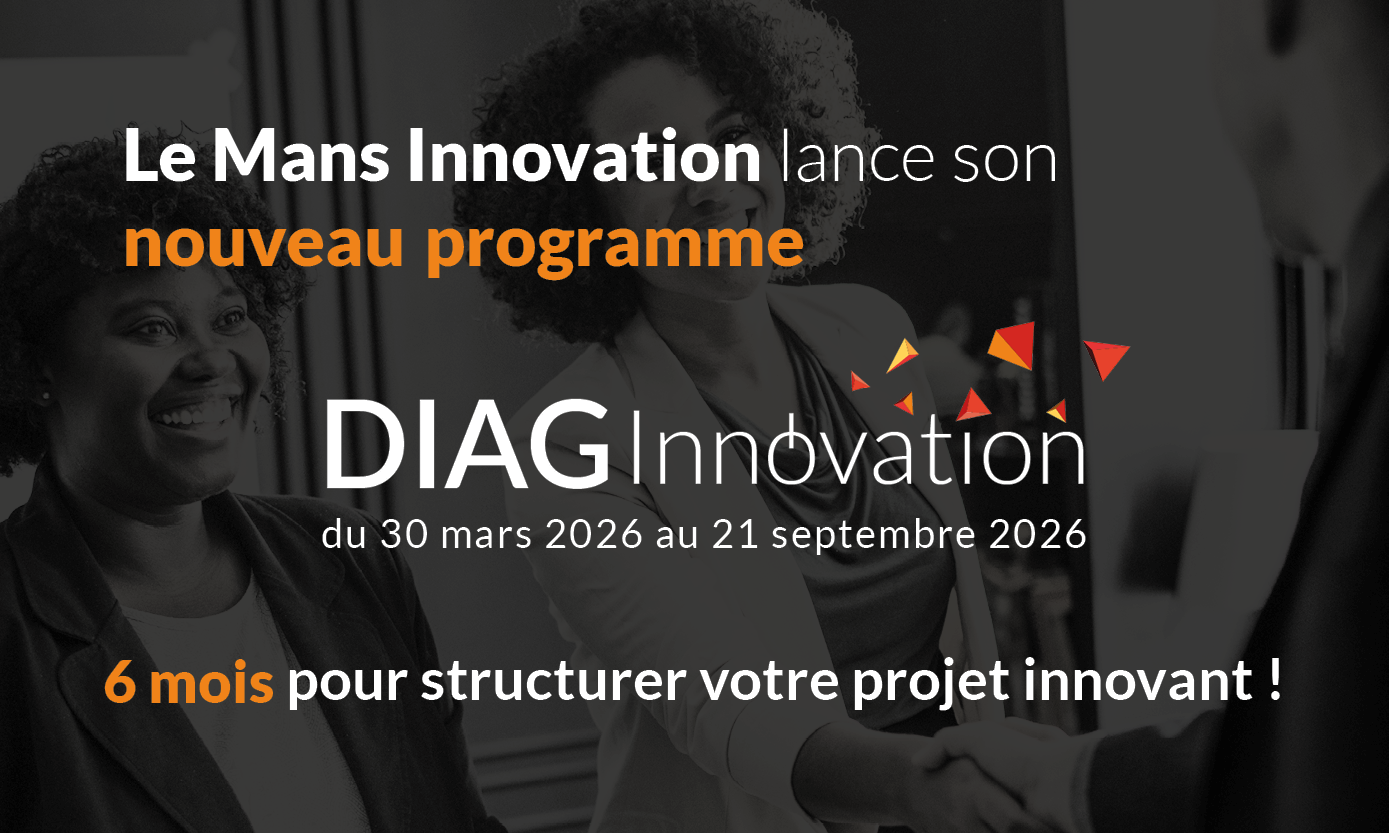 Le Mans Innovation lance son nouveau programme

DIAG Innovation
du 30 mars 2026 au 21 septembre 2026

6 mois pour structurer votre projet innovant !